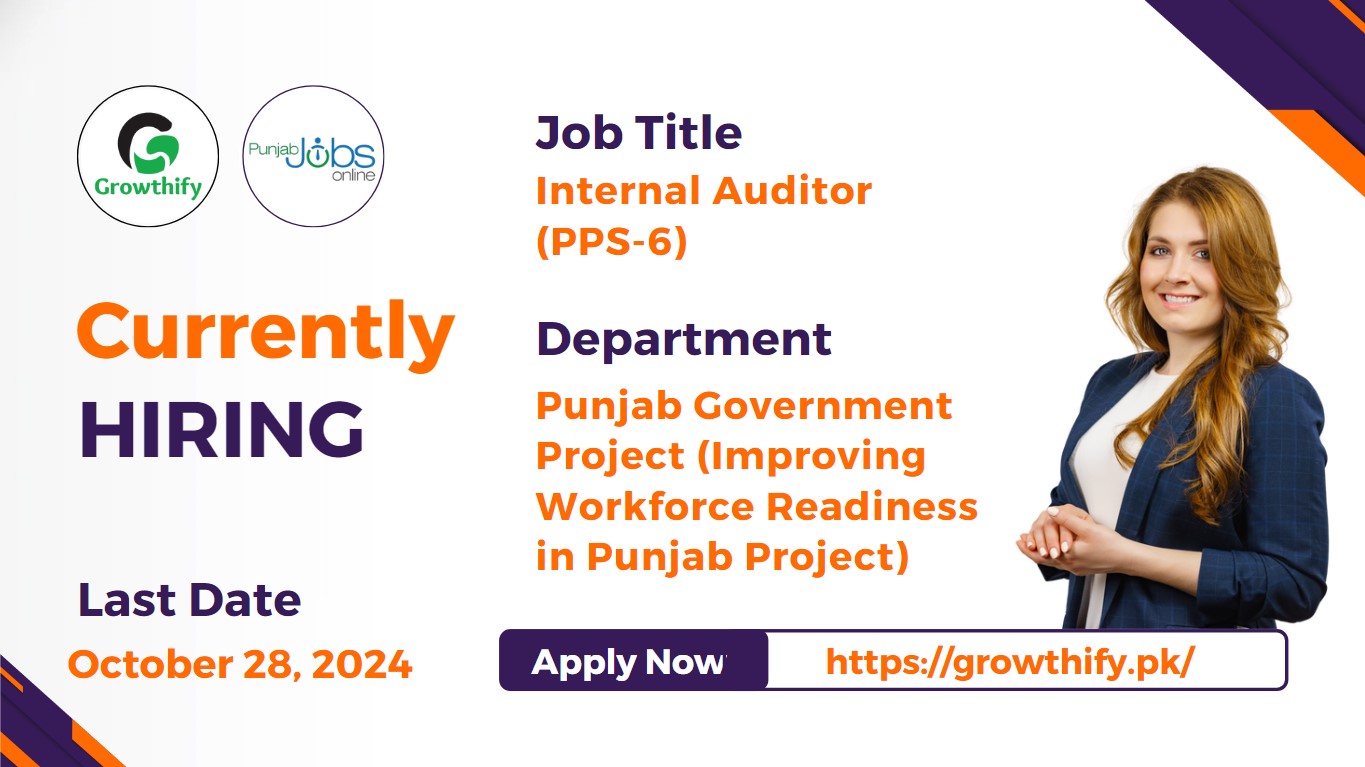 Growthify

Punjab Jobs online

Currently HIRING

Last Date
October 28, 2024

Job Title
Internal Auditor (PPS-6)

Department
Punjab Government Project (Improving Workforce Readiness in Punjab Project)

Apply Now
https://growthify.pk/